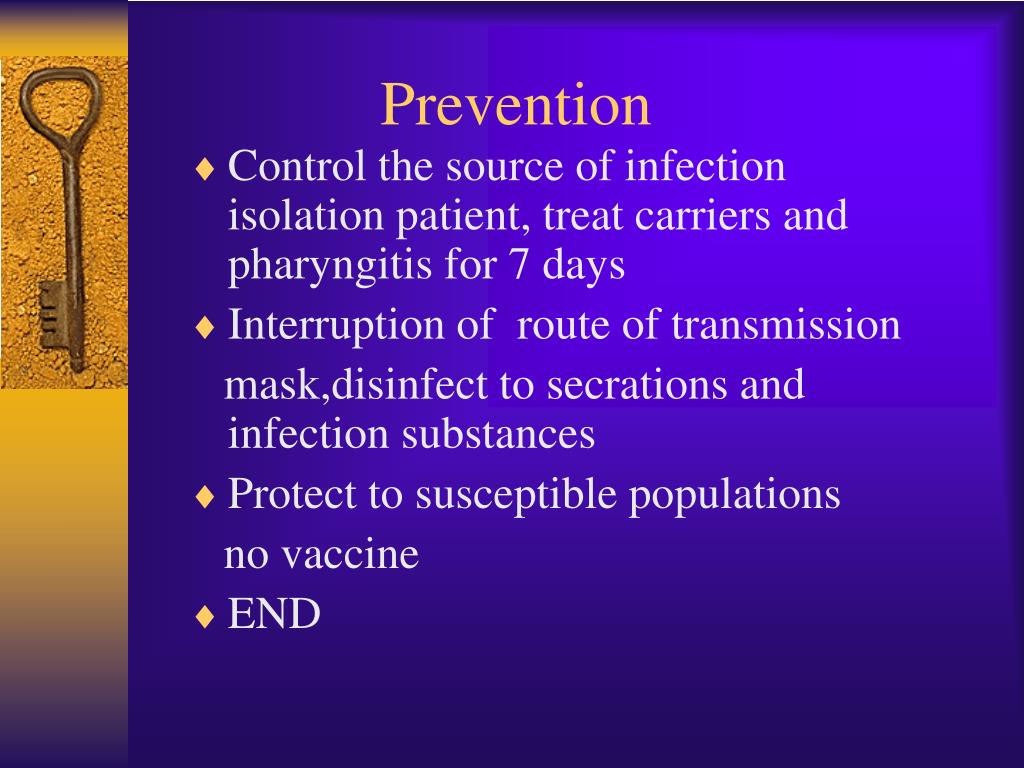 Prevention

♦ Control the source of infection isolation patient, treat carriers and pharyngitis for 7 days

♦ Interruption of route of transmission mask,disinfect to secrations and infection substances

♦ Protect to susceptible populations no vaccine

♦ END